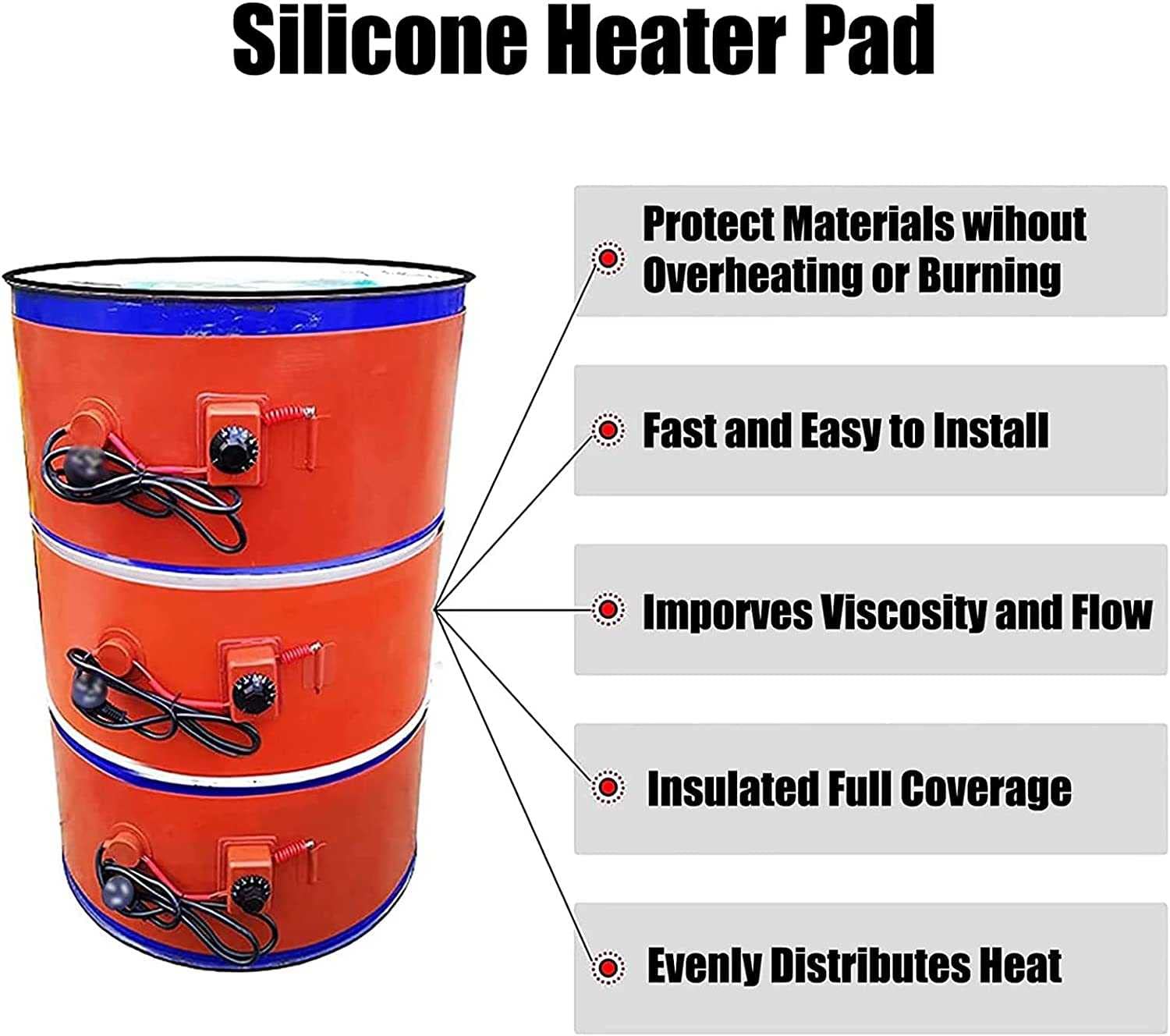 Silicone Heater Pad

Protect Materials wihout Overheating or Burning

Fast and Easy to Install

Imporves Viscosity and Flow

Insulated Full Coverage

Evenly Distributes Heat